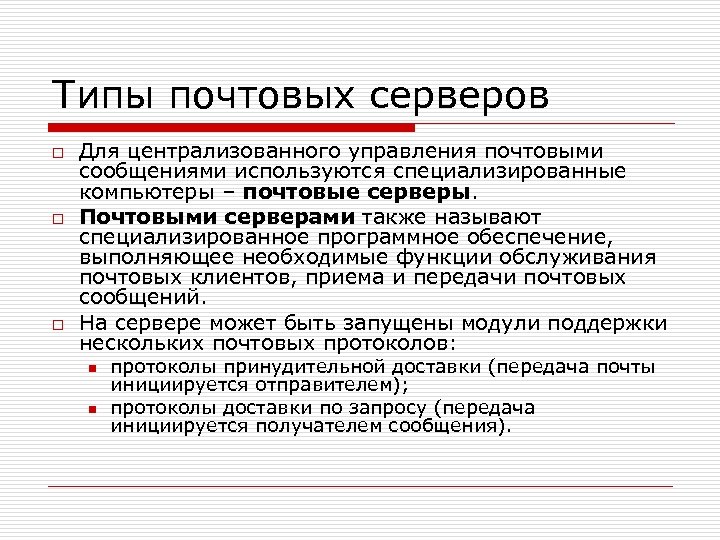 Типы почтовых серверов

Для централизованного управления почтовыми сообщениями используются специализированные компьютеры – почтовые серверы.

Почтовыми серверами также называют специализированное программное обеспечение, выполняющее необходимые функции обслуживания почтовых клиентов, приема и передачи почтовых сообщений.

На сервере может быть запущены модули поддержки нескольких почтовых протоколов:

протоколы принудительной доставки (передача почты инициируется отправителем);

протоколы доставки по запросу (передача инициируется получателем сообщения).